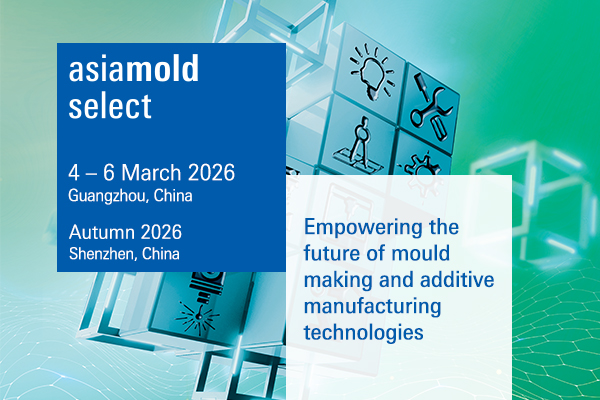 asiamold select

4 – 6 March 2026
Guangzhou, China

Autumn 2026
Shenzhen, China

Empowering the future of mould making and additive manufacturing technologies